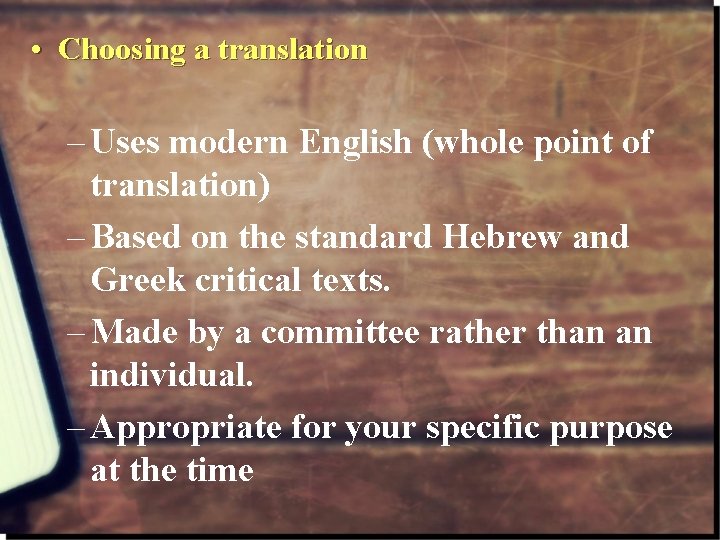 • Choosing a translation

– Uses modern English (whole point of translation)

– Based on the standard Hebrew and Greek critical texts.

– Made by a committee rather than an individual.

– Appropriate for your specific purpose at the time